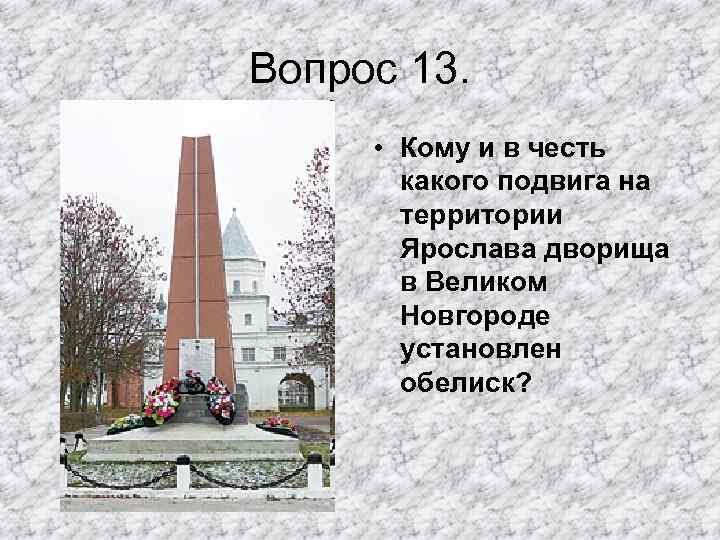 Вопрос 13.

• Кому и в честь какого подвига на территории Ярослава дворища в Великом Новгороде установлен обелиск?